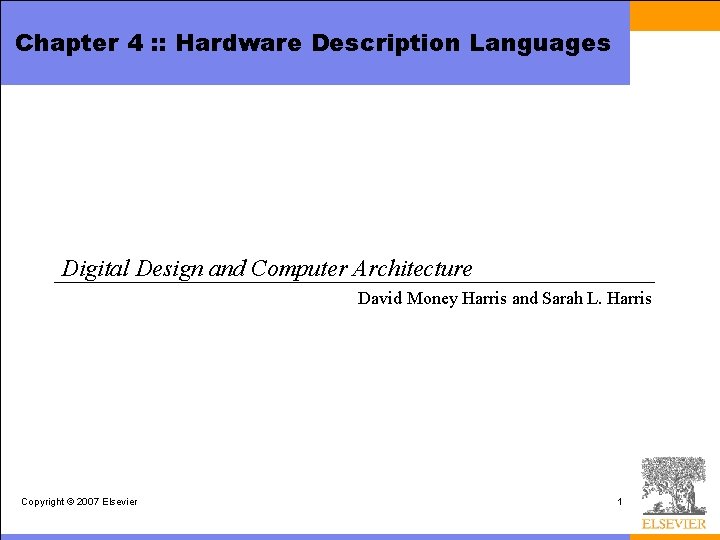 Chapter 4 :: Hardware Description Languages

Digital Design and Computer Architecture

David Money Harris and Sarah L. Harris

Copyright © 2007 Elsevier

1

ELSEVIER